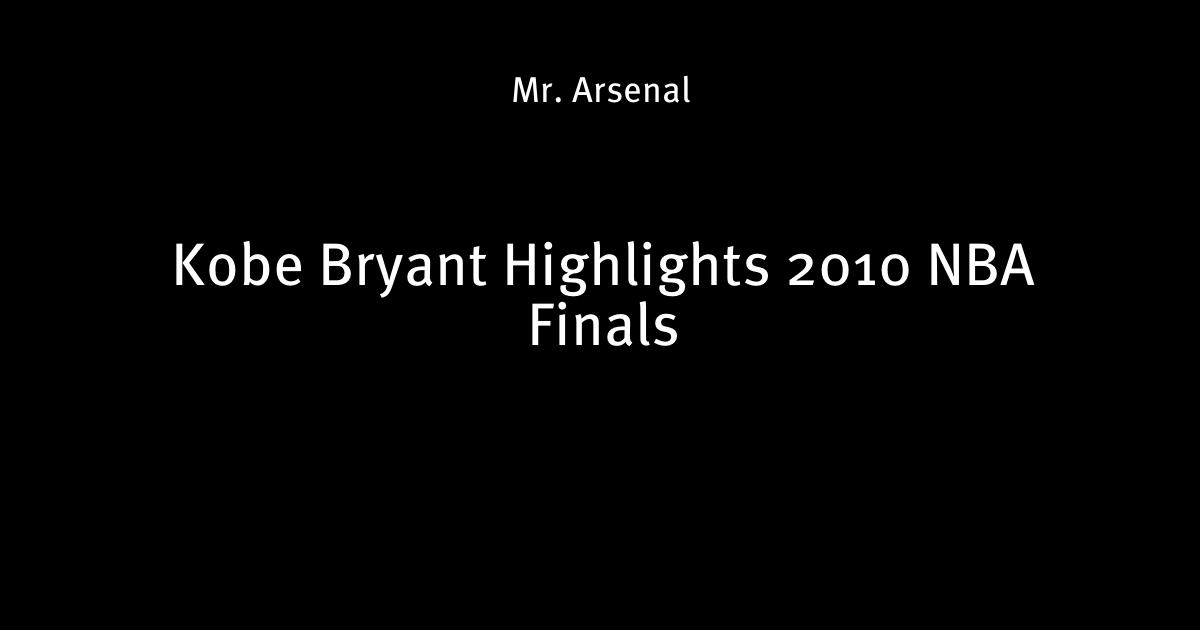 Mr. Arsenal

Kobe Bryant Highlights 2010 NBA Finals